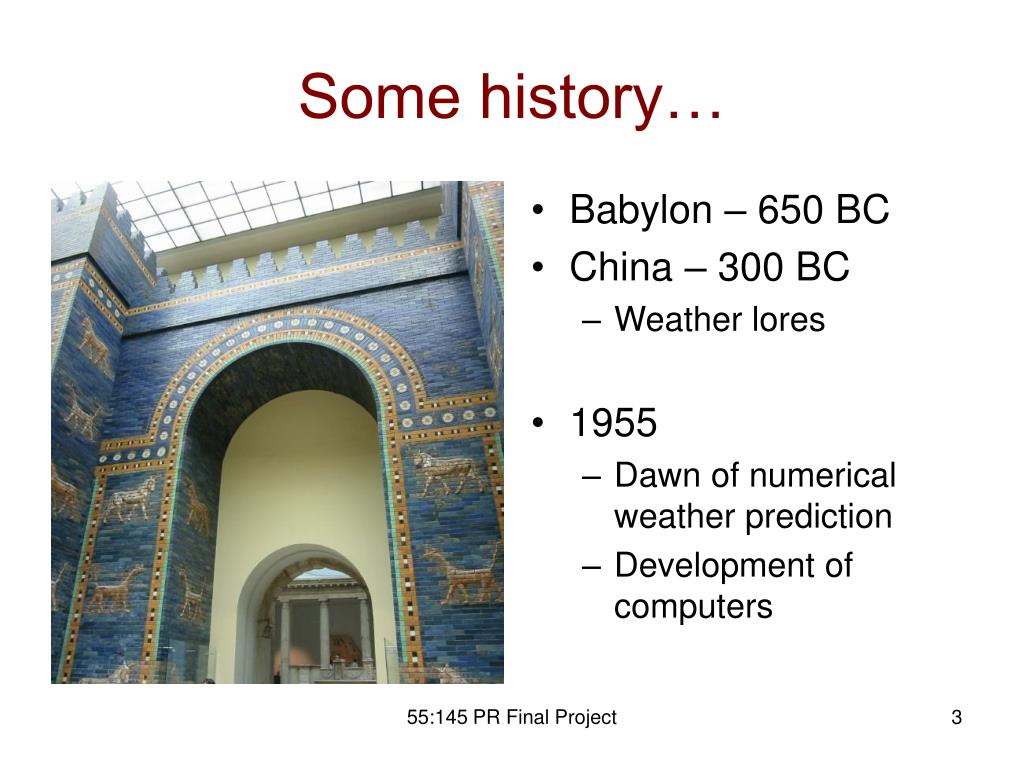 Some history…

• Babylon – 650 BC
• China – 300 BC
– Weather lores

• 1955
– Dawn of numerical weather prediction
– Development of computers

55:145 PR Final Project

3